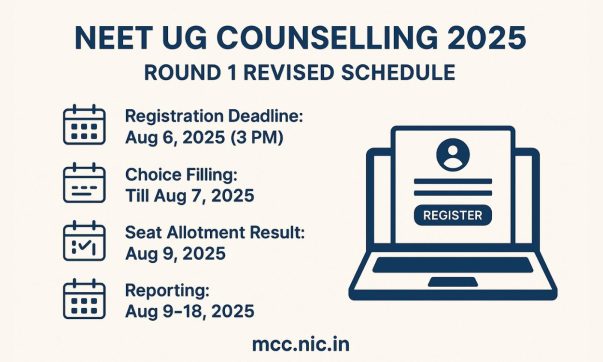 NEET UG COUNSELLING 2025
ROUND 1 REVISED SCHEDULE

Registration Deadline:
Aug 6, 2025 (3 PM)

Choice Filling:
Till Aug 7, 2025

Seat Allotment Result:
Aug 9, 2025

Reporting:
Aug 9–18, 2025

REGISTER

mcc.nic.in